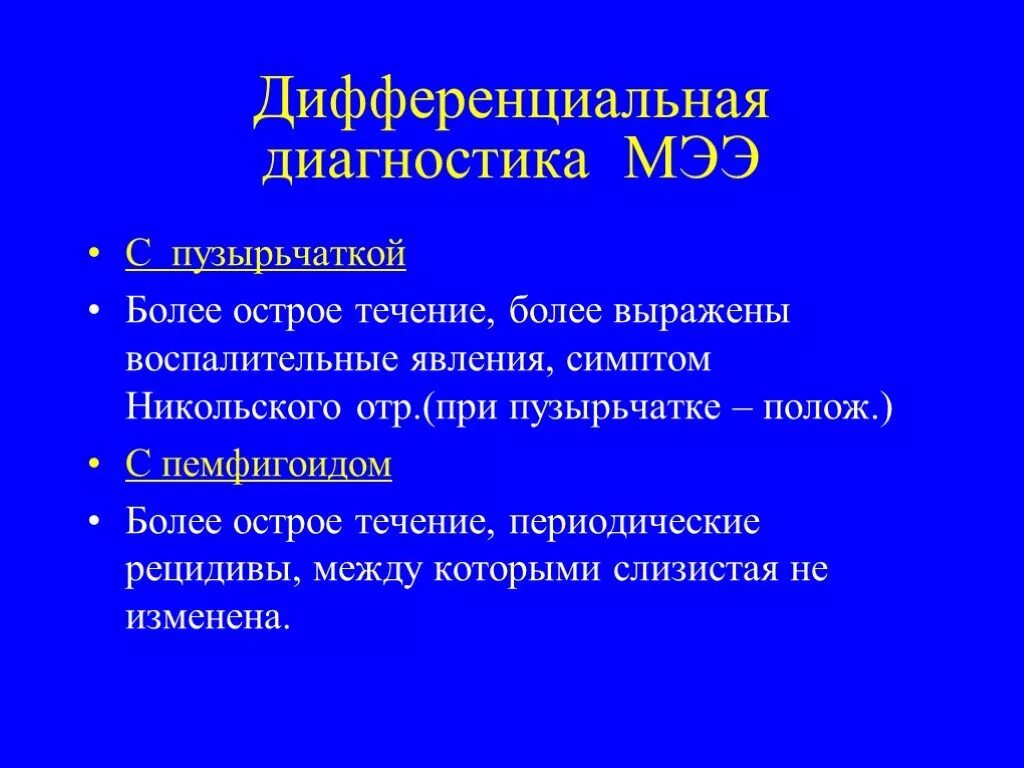 Дифференциальная диагностика МЭЭ

• С пузырьчаткой
• Более острое течение, более выражены воспалительные явления, симптом Никольского отр.(при пузырьчатке – полож.)
• С пемфигоидом
• Более острое течение, периодические рецидивы, между которыми слизистая не изменена.